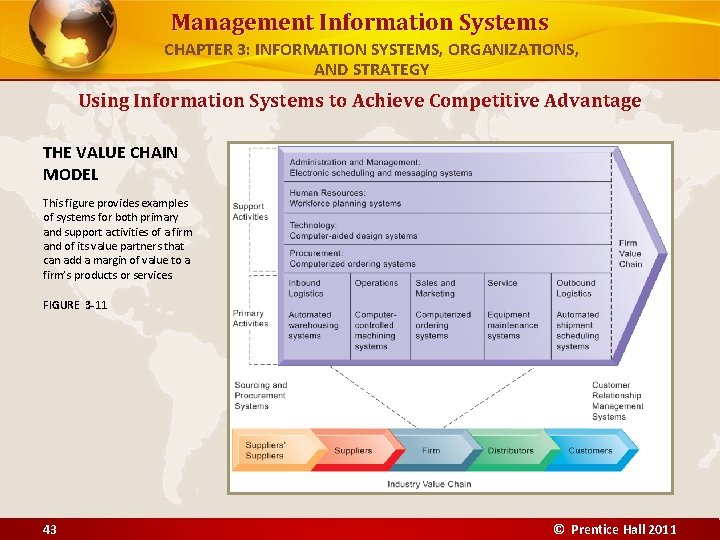 Management Information Systems
CHAPTER 3: INFORMATION SYSTEMS, ORGANIZATIONS, AND STRATEGY

Using Information Systems to Achieve Competitive Advantage

THE VALUE CHAIN MODEL

This figure provides examples of systems for both primary and support activities of a firm and of its value partners that can add a margin of value to a firm's products or services

FIGURE 3-11

Support Activities

Administration and Management:
Electronic scheduling and messaging systems

Human Resources:
Workforce planning systems

Technology:
Computer-aided design systems

Procurement:
Computerized ordering systems

Firm Value Chain

Primary Activities

Inbound Logistics
Automated warehousing systems

Operations
Computer-controlled machining systems

Sales and Marketing
Computerized ordering systems

Service
Equipment maintenance systems

Outbound Logistics
Automated shipment scheduling systems

Sourcing and Procurement Systems

Customer Relationship Management Systems

Suppliers' Suppliers
Suppliers
Firm
Distributors
Customers

Industry Value Chain

43

© Prentice Hall 2011